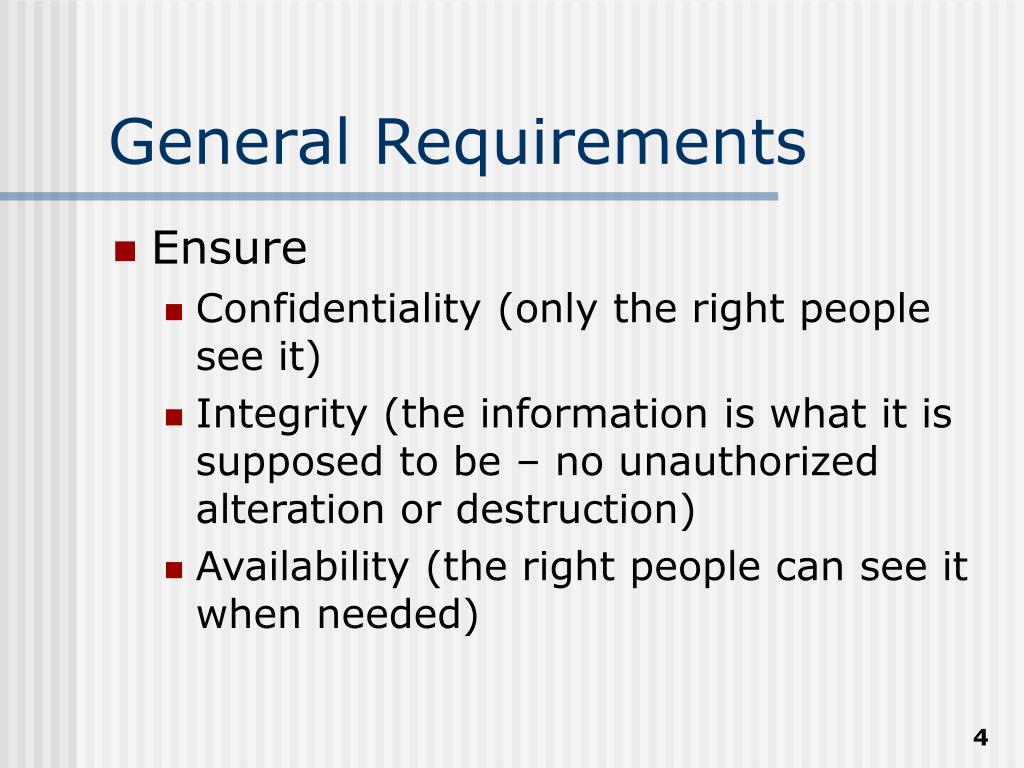 General Requirements

- Ensure
  - Confidentiality (only the right people see it)
  - Integrity (the information is what it is supposed to be – no unauthorized alteration or destruction)
  - Availability (the right people can see it when needed)

4